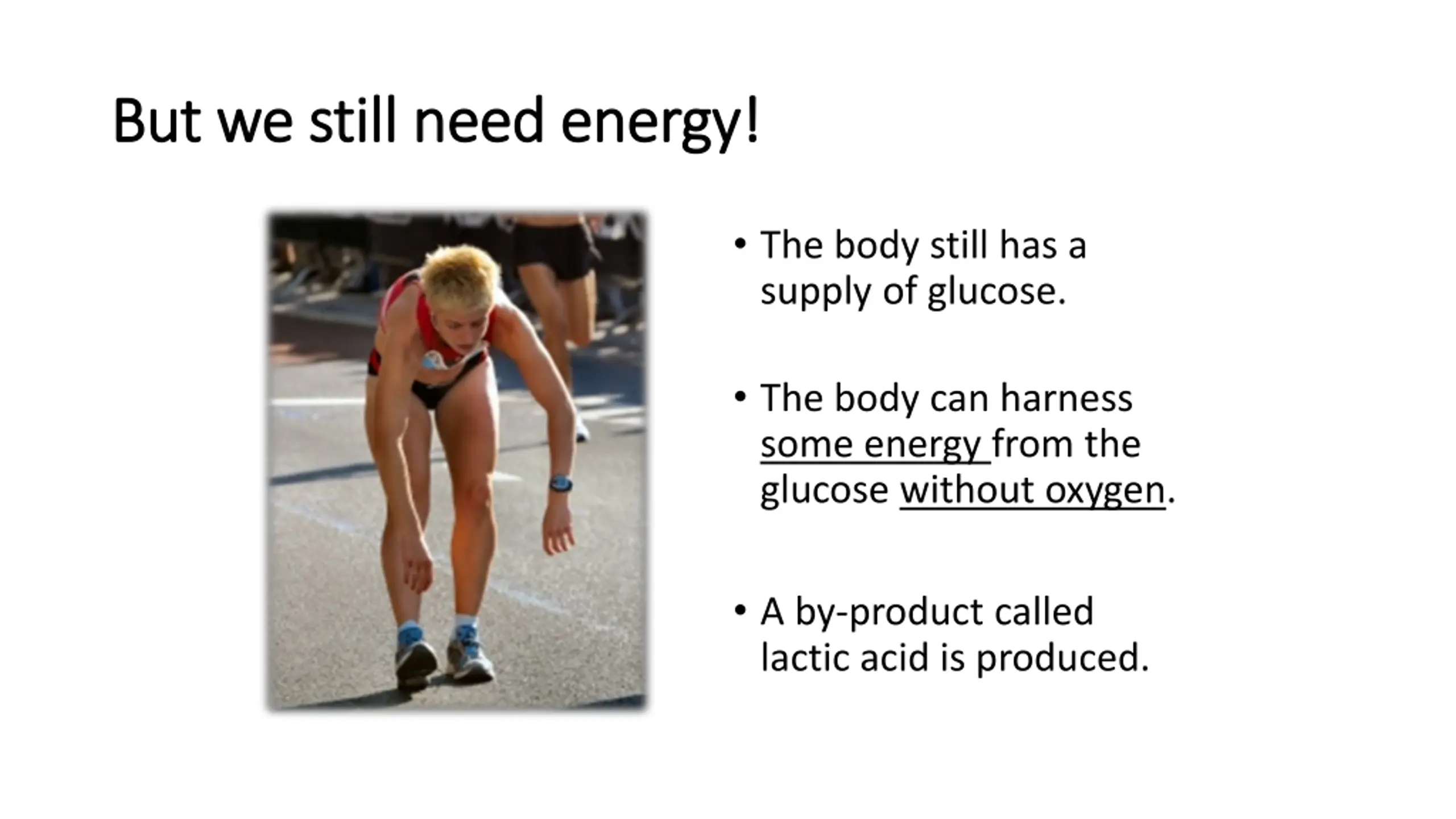 But we still need energy!

• The body still has a supply of glucose.

• The body can harness some energy from the glucose without oxygen.

• A by-product called lactic acid is produced.